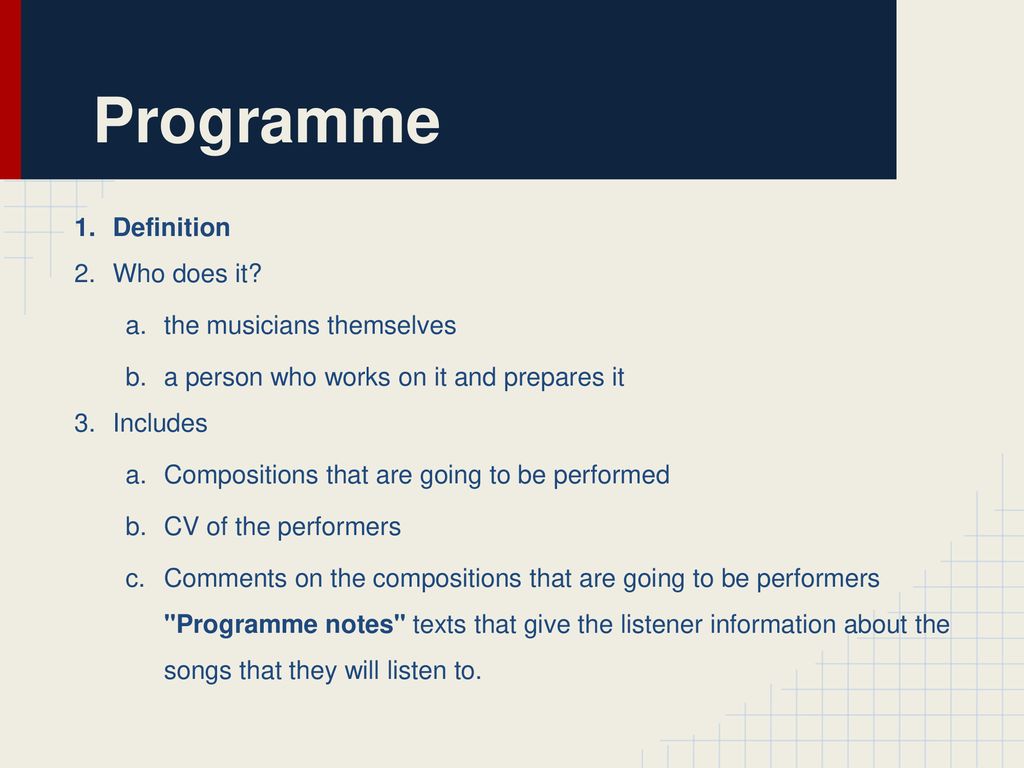 Programme

1. Definition
2. Who does it?
   a. the musicians themselves
   b. a person who works on it and prepares it
3. Includes
   a. Compositions that are going to be performed
   b. CV of the performers
   c. Comments on the compositions that are going to be performers "Programme notes" texts that give the listener information about the songs that they will listen to.